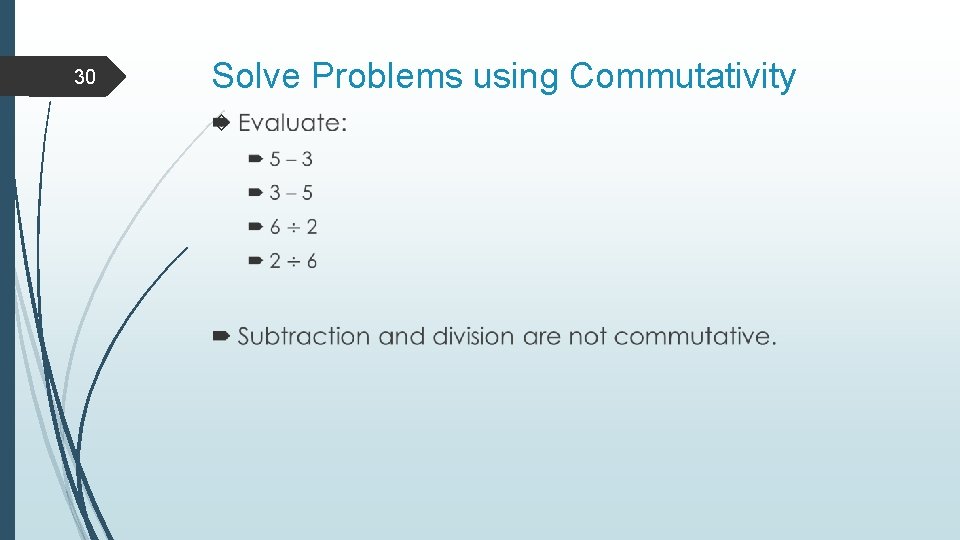 30

Solve Problems using Commutativity

Evaluate:

$5 - 3$

$3 - 5$

$6 \div 2$

$2 \div 6$

Subtraction and division are not commutative.